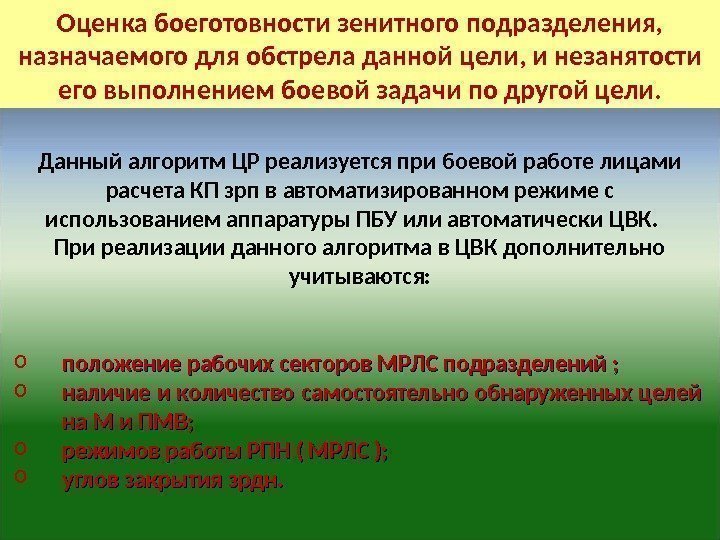 Оценка боеготовности зенитного подразделения, назначаемого для обстрела данной цели, и незанятости его выполнением боевой задачи по другой цели.

Данный алгоритм ЦР реализуется при боевой работе лицами расчета КП зрп в автоматизированном режиме с использованием аппаратуры ПБУ или автоматически ЦВК.
При реализации данного алгоритма в ЦВК дополнительно учитываются:

o положение рабочих секторов МРЛС подразделений ;
o наличие и количество самостоятельно обнаруженных целей на М и ПМВ;
o режимов работы РПН ( МРЛС );
o углов закрытия зрдн.